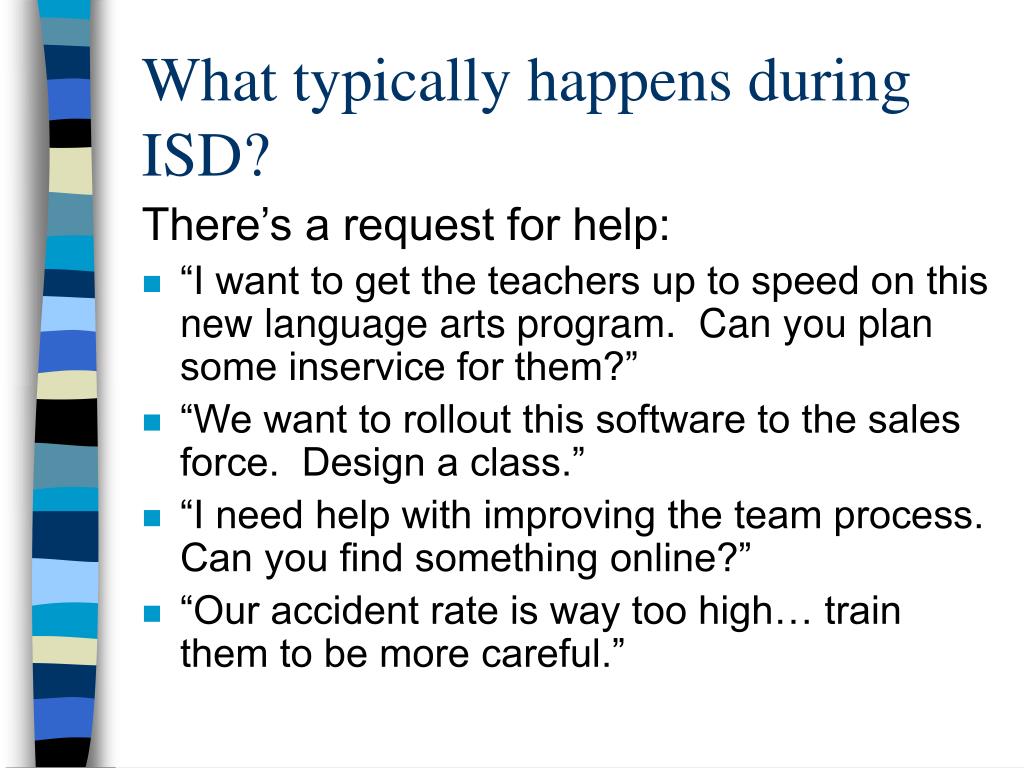 What typically happens during ISD?

There’s a request for help:

- “I want to get the teachers up to speed on this new language arts program.  Can you plan some inservice for them?”
- “We want to rollout this software to the sales force.  Design a class.”
- “I need help with improving the team process. Can you find something online?”
- “Our accident rate is way too high… train them to be more careful.”